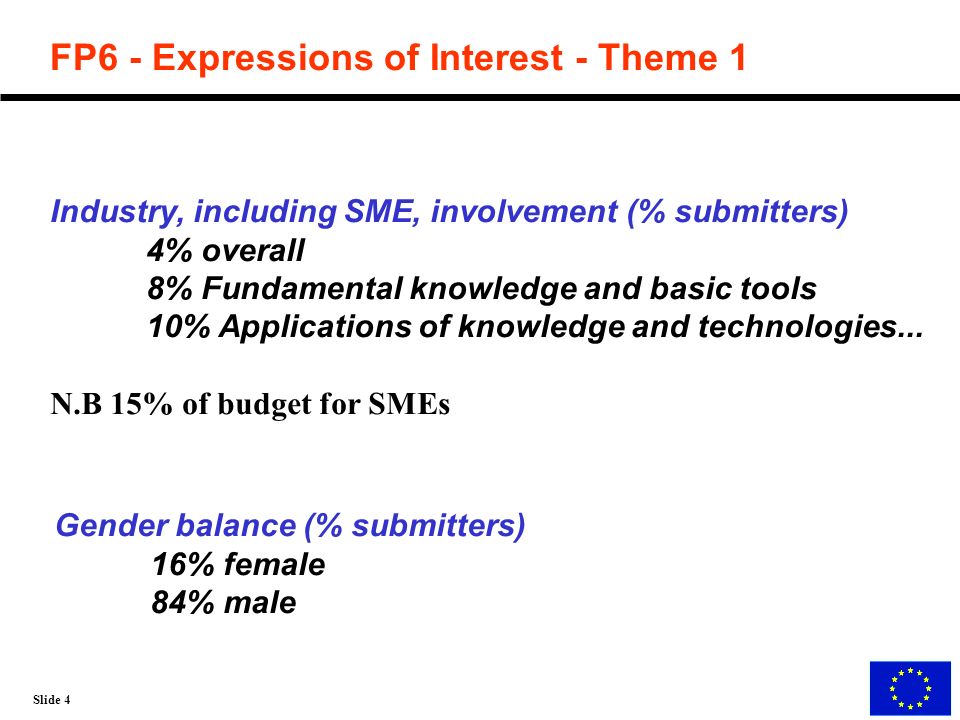 FP6 - Expressions of Interest - Theme 1

Industry, including SME, involvement (% submitters)
4% overall
8% Fundamental knowledge and basic tools
10% Applications of knowledge and technologies...

N.B 15% of budget for SMEs

Gender balance (% submitters)
16% female
84% male

Slide 4